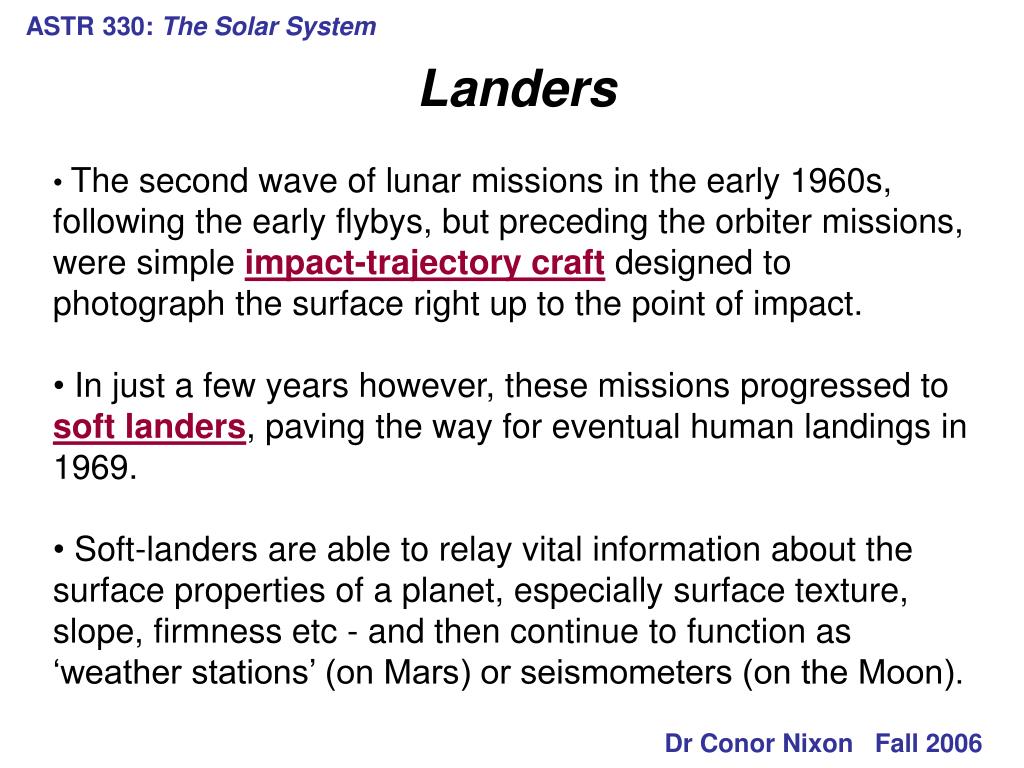 ASTR 330: The Solar System

Landers

• The second wave of lunar missions in the early 1960s, following the early flybys, but preceding the orbiter missions, were simple impact-trajectory craft designed to photograph the surface right up to the point of impact.

• In just a few years however, these missions progressed to soft landers, paving the way for eventual human landings in 1969.

• Soft-landers are able to relay vital information about the surface properties of a planet, especially surface texture, slope, firmness etc - and then continue to function as ‘weather stations’ (on Mars) or seismometers (on the Moon).

Dr Conor Nixon Fall 2006